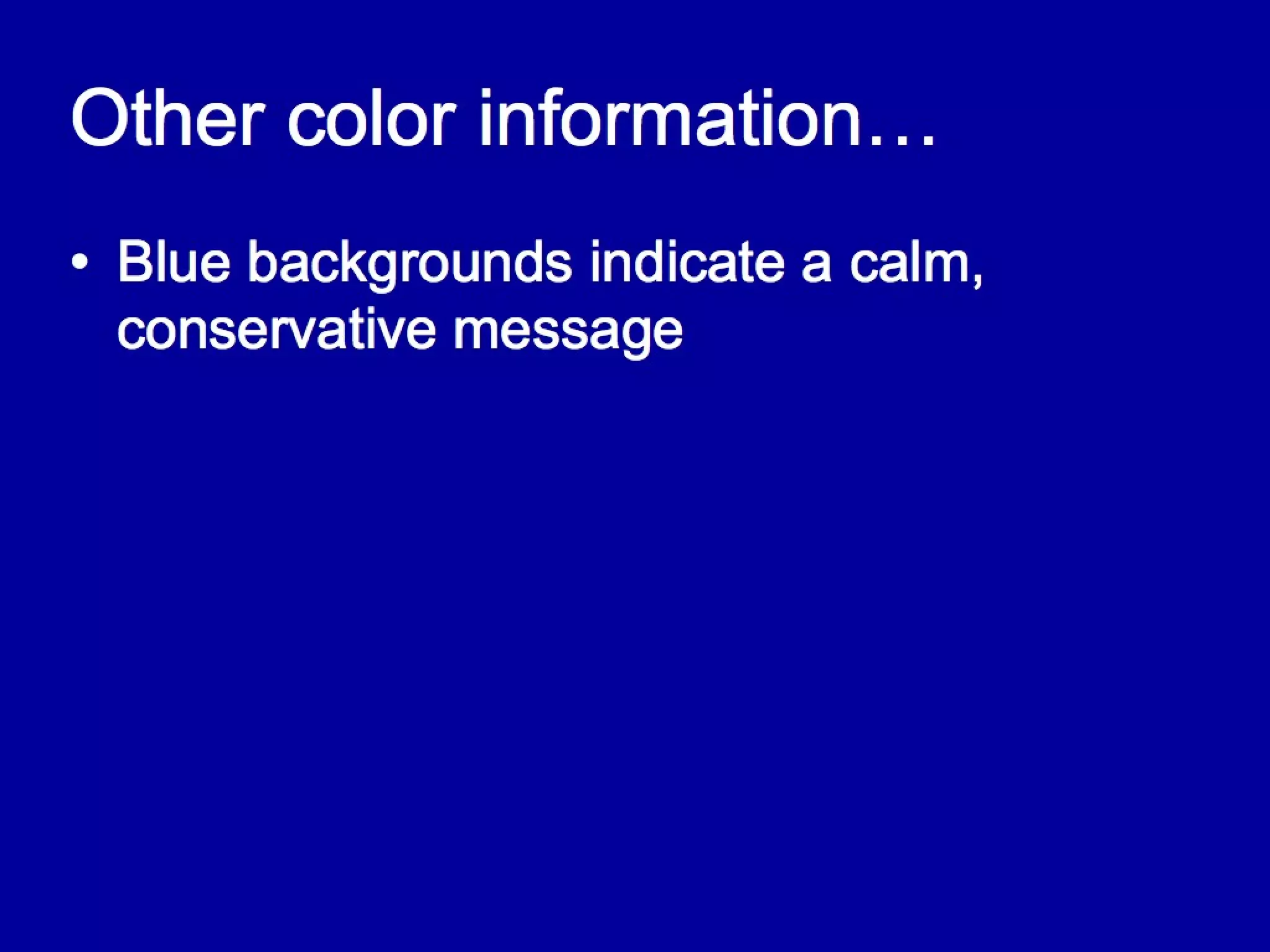 Other color information…

• Blue backgrounds indicate a calm, conservative message